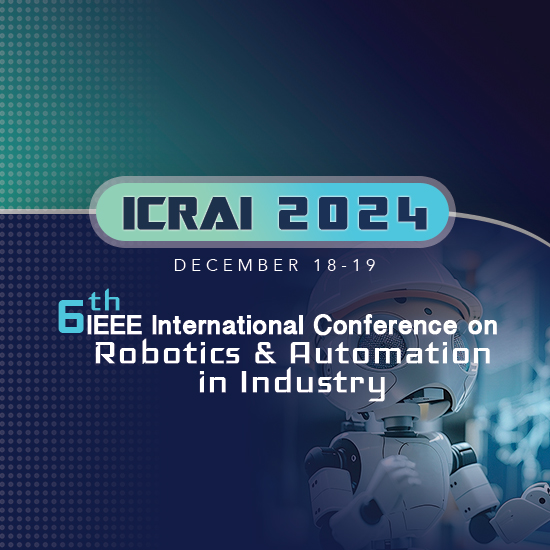 ICRAI 2024

DECEMBER 18-19

6th IEEE International Conference on Robotics & Automation in Industry